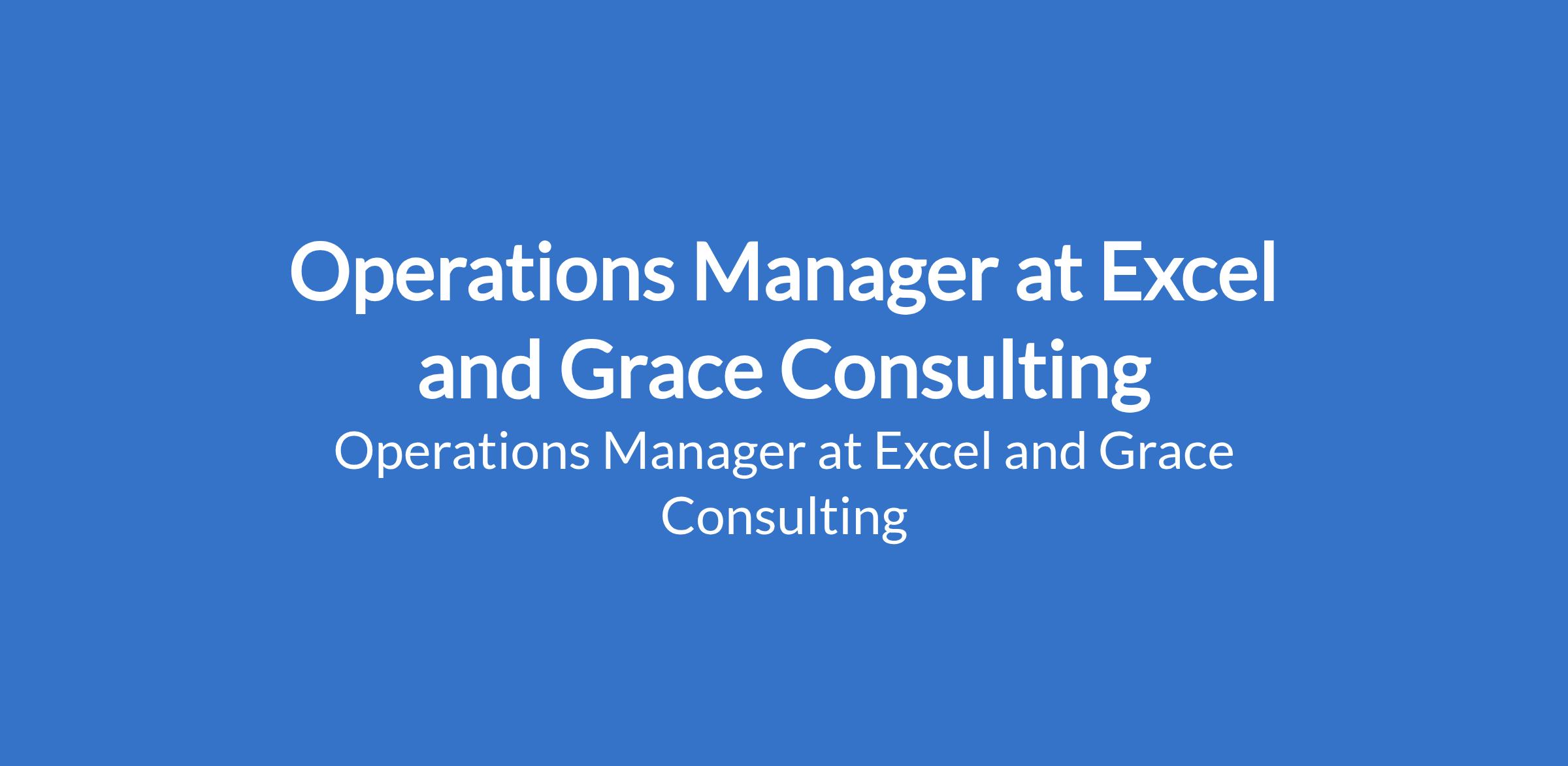 Operations Manager at Excel and Grace Consulting

Operations Manager at Excel and Grace Consulting